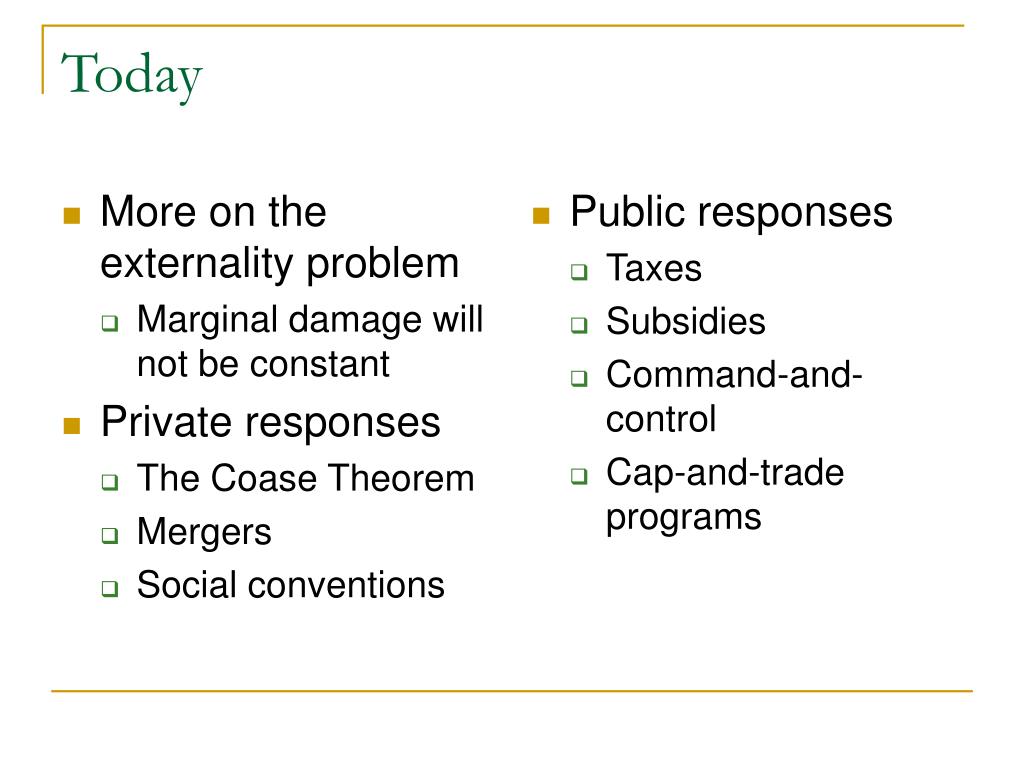 Today

- More on the externality problem
  - Marginal damage will not be constant
- Private responses
  - The Coase Theorem
  - Mergers
  - Social conventions

- Public responses
  - Taxes
  - Subsidies
  - Command-and-control
  - Cap-and-trade programs